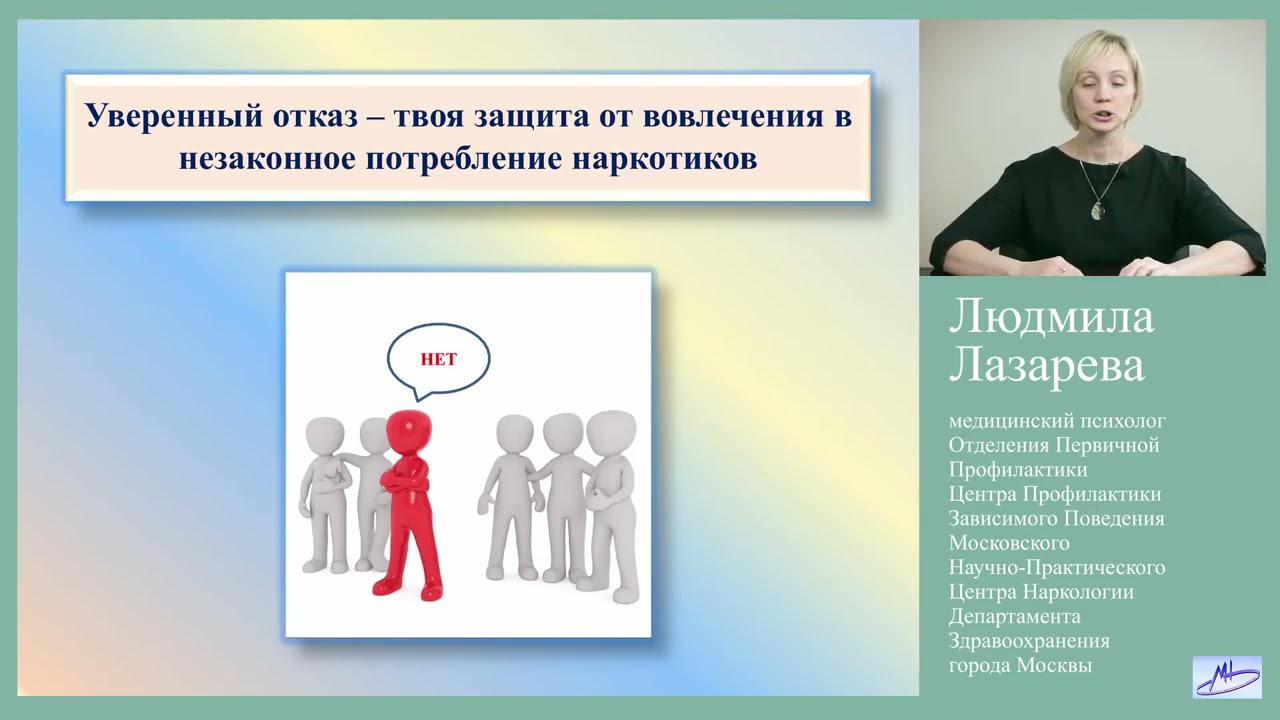 Уверенный отказ – твоя защита от вовлечения в незаконное потребление наркотиков

НЕТ

Людмила Лазарева

медицинский психолог Отделения Первичной Профилактики Центра Профилактики Зависимого Поведения Московского Научно-Практического Центра Наркологии Департамента Здравоохранения города Москвы